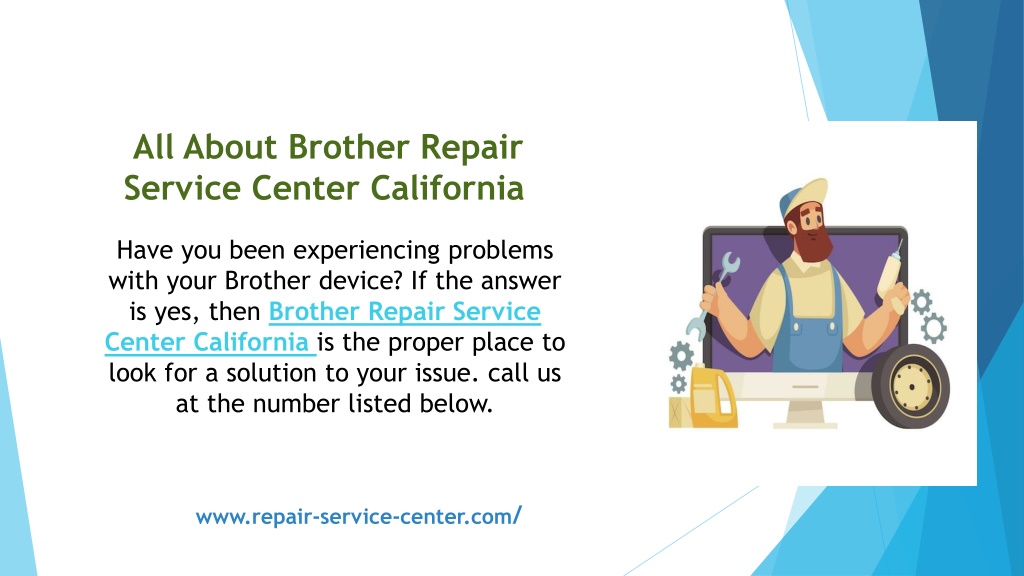 All About Brother Repair Service Center California

Have you been experiencing problems with your Brother device? If the answer is yes, then Brother Repair Service Center California is the proper place to look for a solution to your issue. call us at the number listed below.

www.repair-service-center.com/